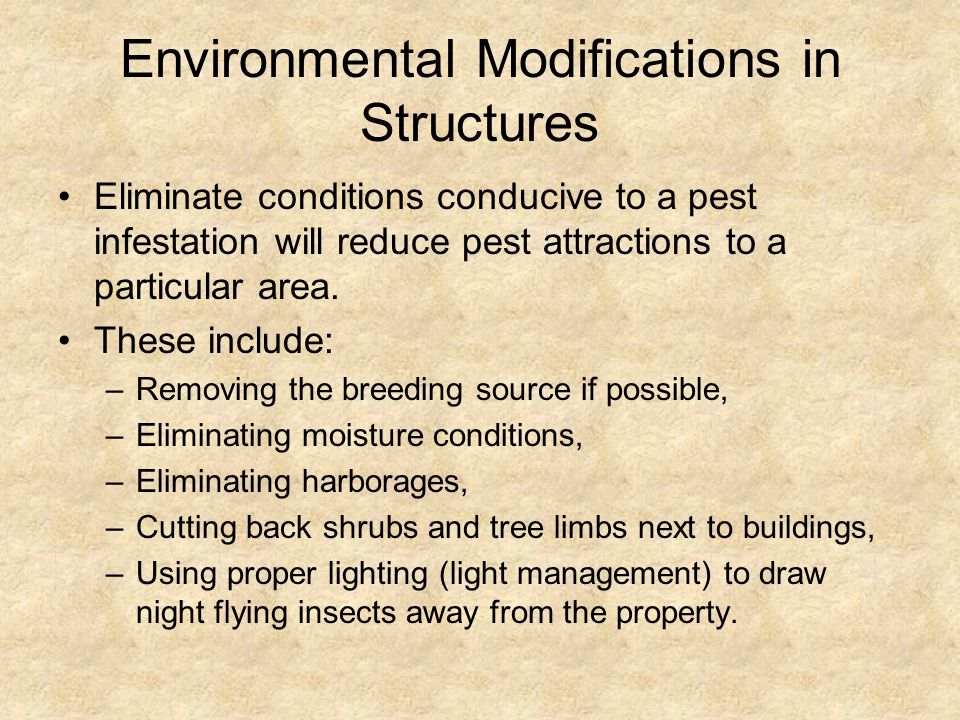 Environmental Modifications in Structures

• Eliminate conditions conducive to a pest infestation will reduce pest attractions to a particular area.

• These include:
– Removing the breeding source if possible,
– Eliminating moisture conditions,
– Eliminating harborages,
– Cutting back shrubs and tree limbs next to buildings,
– Using proper lighting (light management) to draw night flying insects away from the property.